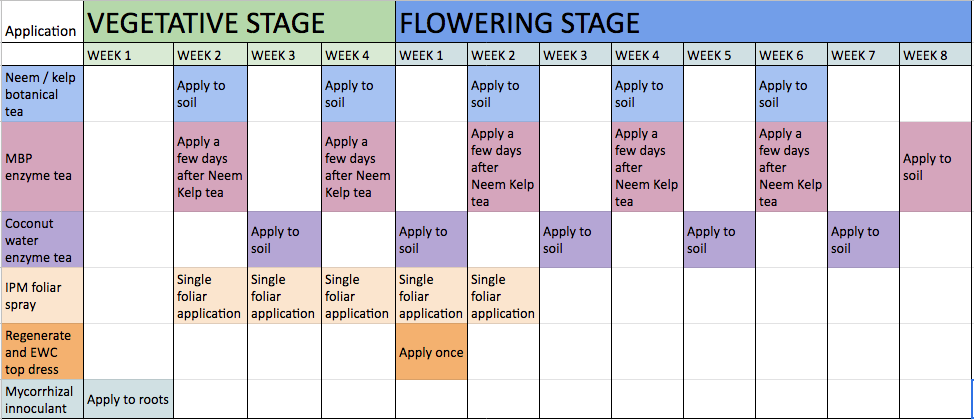 | Application | VEGETATIVE STAGE | | | | FLOWERING STAGE | | | | | | | |
|---|---|---|---|---|---|---|---|---|---|---|---|---|
| | WEEK 1 | WEEK 2 | WEEK 3 | WEEK 4 | WEEK 1 | WEEK 2 | WEEK 3 | WEEK 4 | WEEK 5 | WEEK 6 | WEEK 7 | WEEK 8 |
| Neem / kelp botanical tea | | Apply to soil | | Apply to soil | | Apply to soil | | Apply to soil | | Apply to soil | | |
| MBP enzyme tea | | Apply a few days after Neem Kelp tea | | Apply a few days after Neem Kelp tea | | Apply a few days after Neem Kelp tea | | Apply a few days after Neem Kelp tea | | Apply a few days after Neem Kelp tea | | Apply to soil |
| Coconut water enzyme tea | | | Apply to soil | | Apply to soil | | Apply to soil | | Apply to soil | | Apply to soil | |
| IPM foliar spray | | Single foliar application | Single foliar application | Single foliar application | Single foliar application | Single foliar application | | | | | | |
| Regenerate and EWC top dress | | | | | Apply once | | | | | | | |
| Mycorrhizal innoculant | Apply to roots | | | | | | | | | | | |